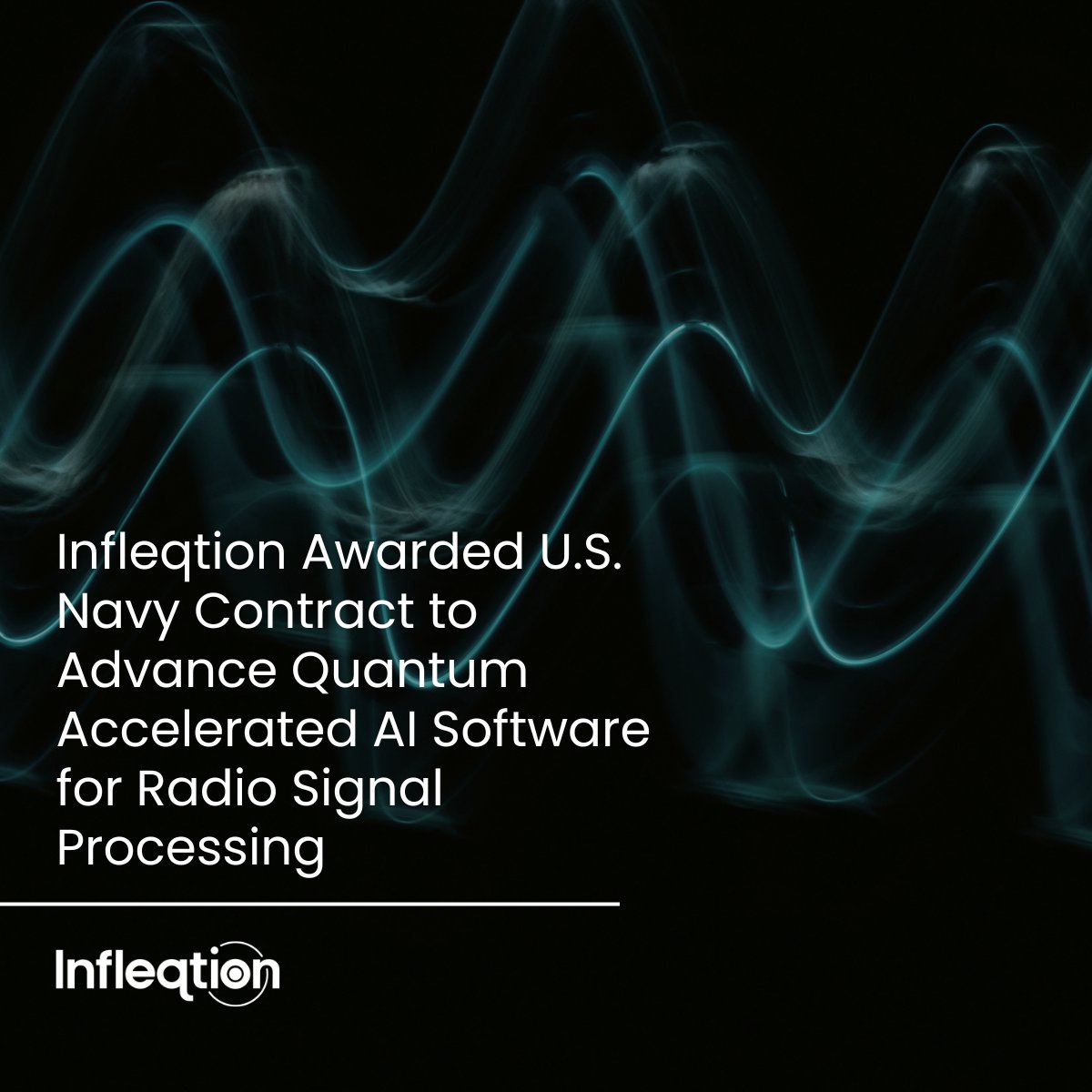 Infleqtion Awarded U.S. Navy Contract to Advance Quantum Accelerated AI Software for Radio Signal Processing

Infleqtion